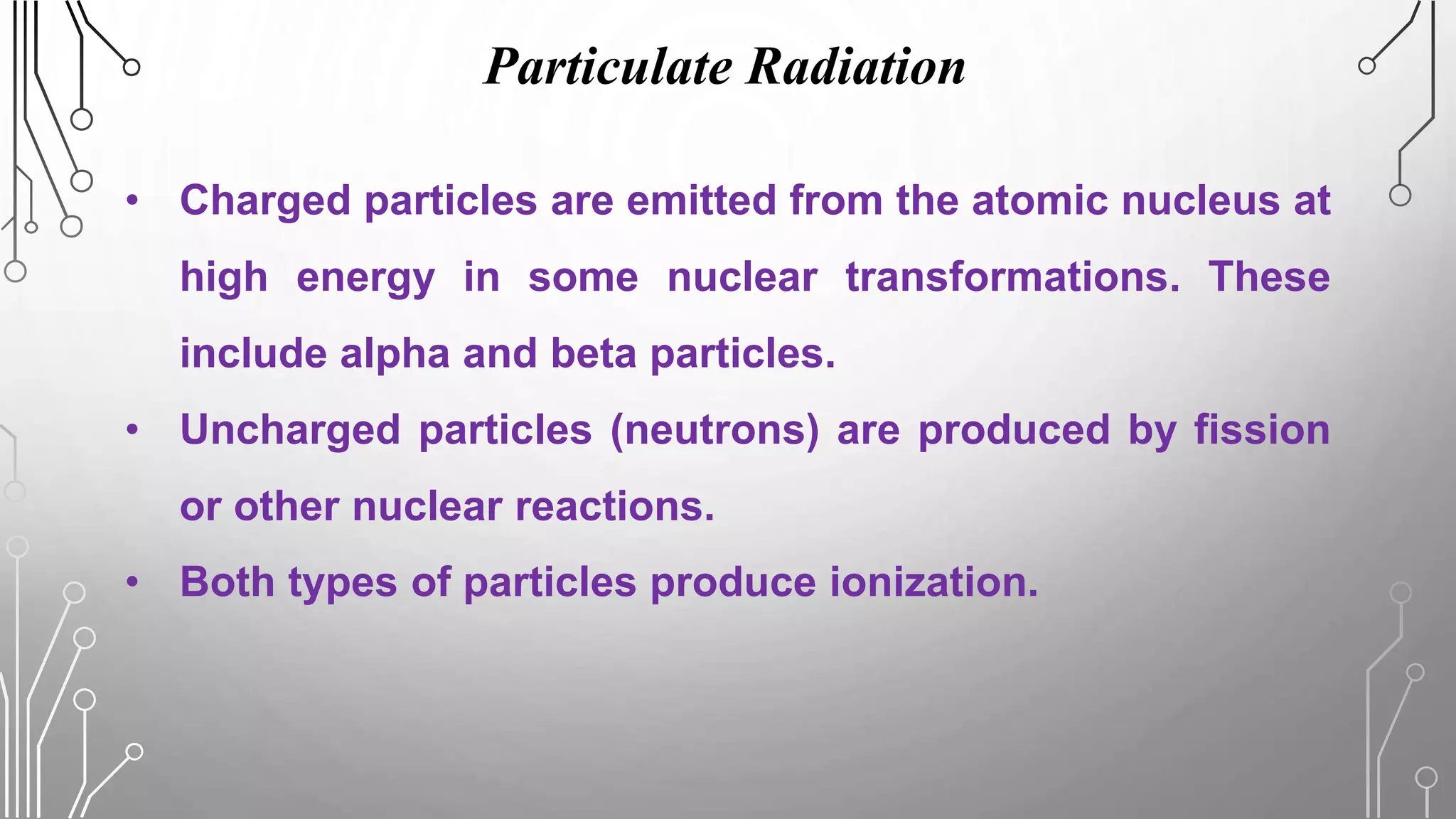 Particulate Radiation

• Charged particles are emitted from the atomic nucleus at high energy in some nuclear transformations. These include alpha and beta particles.

• Uncharged particles (neutrons) are produced by fission or other nuclear reactions.

• Both types of particles produce ionization.